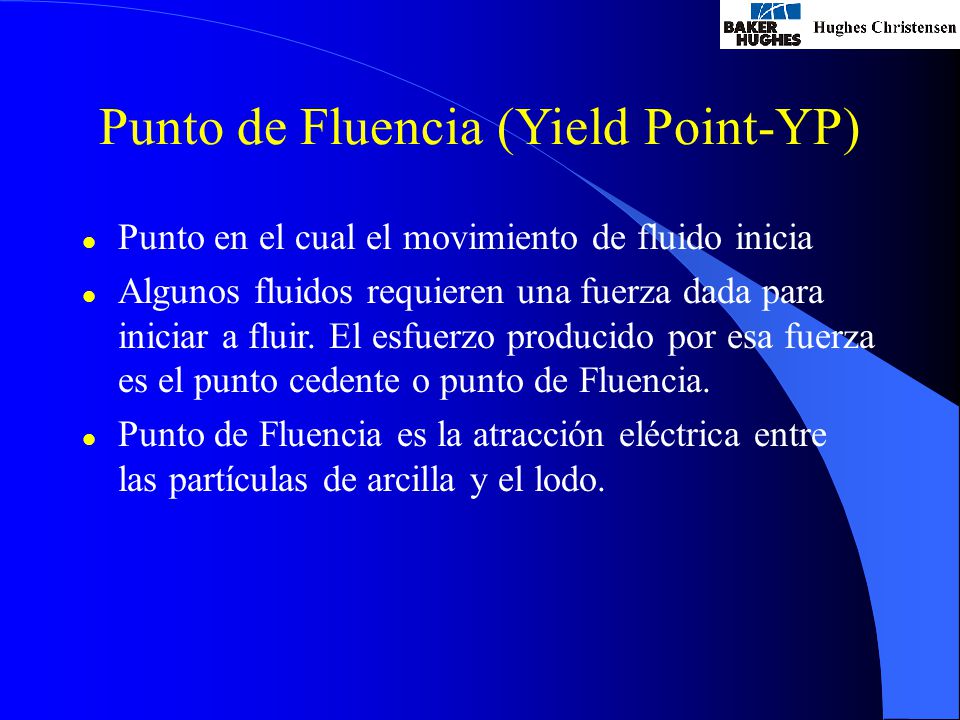 BAKER HUGHES Hughes Christensen

Punto de Fluencia (Yield Point-YP)

- Punto en el cual el movimiento de fluido inicia
- Algunos fluidos requieren una fuerza dada para iniciar a fluir. El esfuerzo producido por esa fuerza es el punto cedente o punto de Fluencia.
- Punto de Fluencia es la atracción eléctrica entre las partículas de arcilla y el lodo.